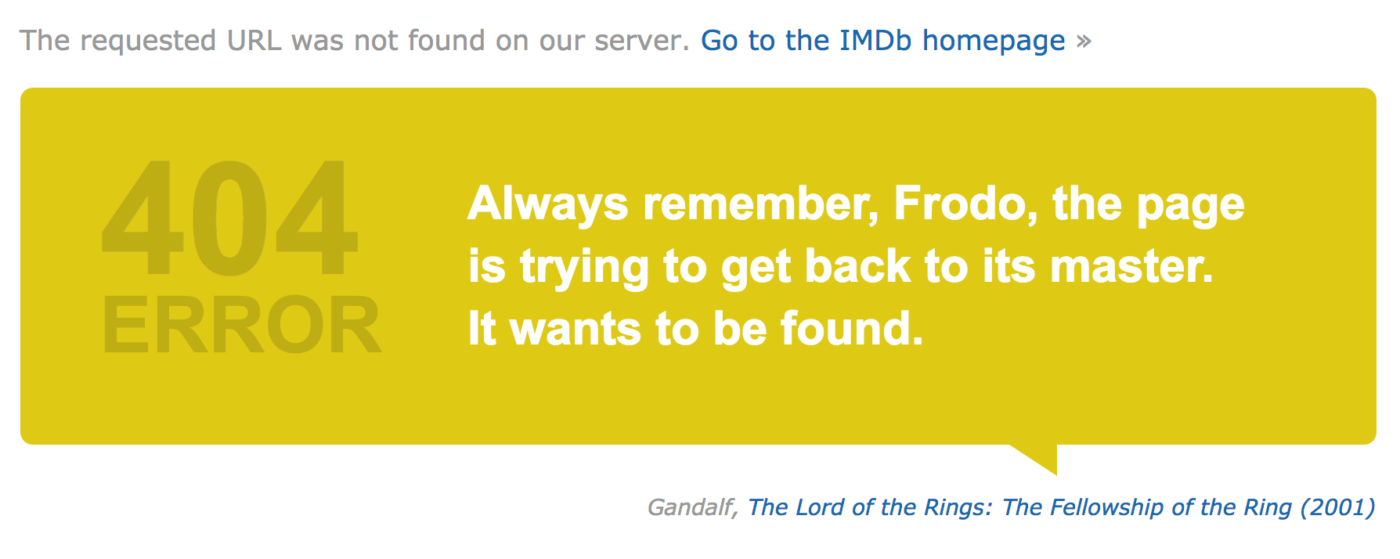 The requested URL was not found on our server. Go to the IMDb homepage »

404
ERROR

Always remember, Frodo, the page is trying to get back to its master. It wants to be found.

Gandalf, The Lord of the Rings: The Fellowship of the Ring (2001)